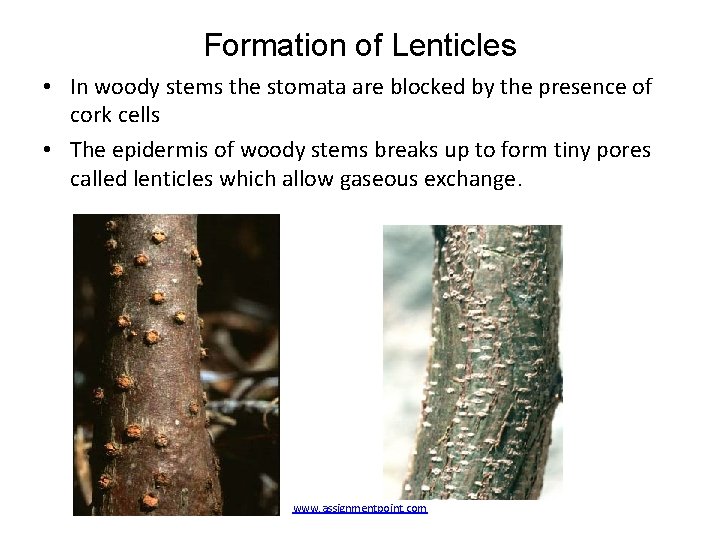 Formation of Lenticles

• In woody stems the stomata are blocked by the presence of cork cells

• The epidermis of woody stems breaks up to form tiny pores called lenticles which allow gaseous exchange.

www.assignmentpoint.com